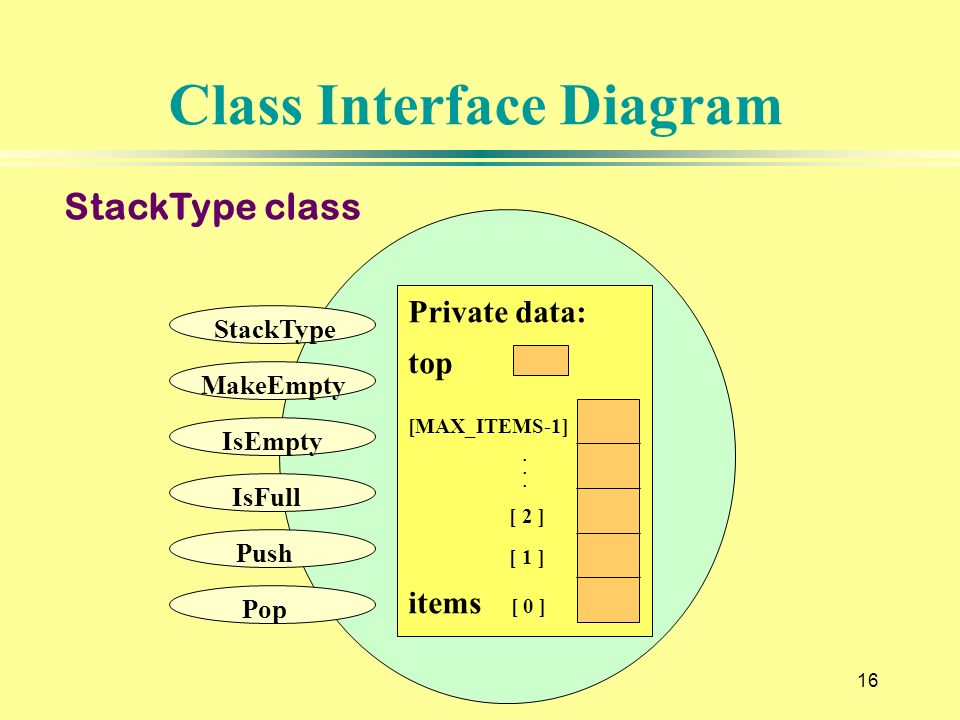 Class Interface Diagram

StackType class

StackType

MakeEmpty

IsEmpty

IsFull

Push

Pop

Private data:

top

[MAX_ITEMS-1]

.
.
.

[ 2 ]

[ 1 ]

items [ 0 ]

16